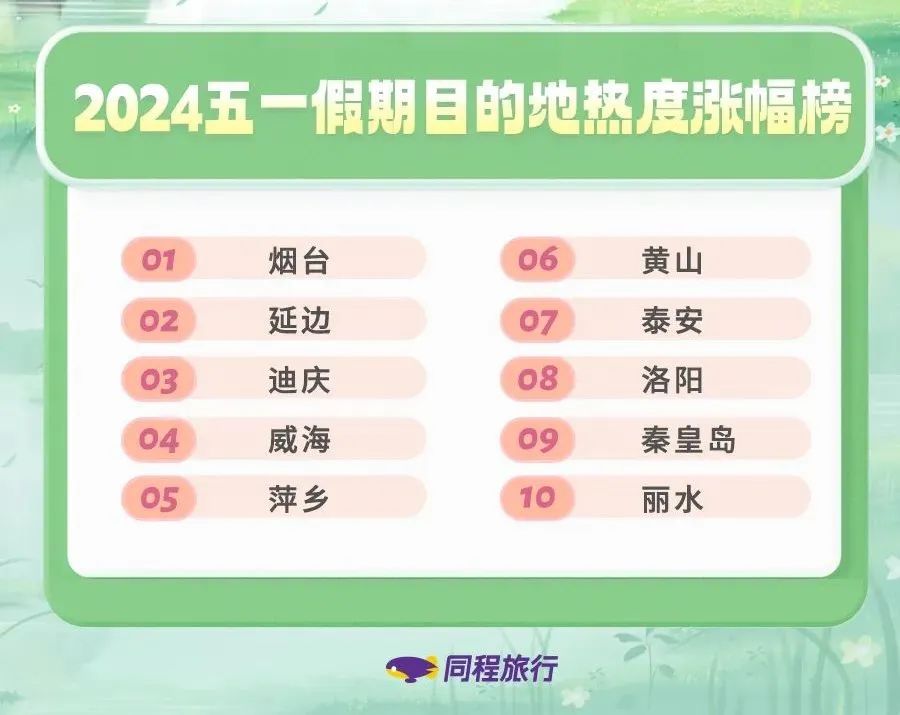 2024五一假期目的地热度涨幅榜

01 烟台
02 延边
03 迪庆
04 威海
05 萍乡

06 黄山
07 泰安
08 洛阳
09 秦皇岛
10 丽水

同程旅行